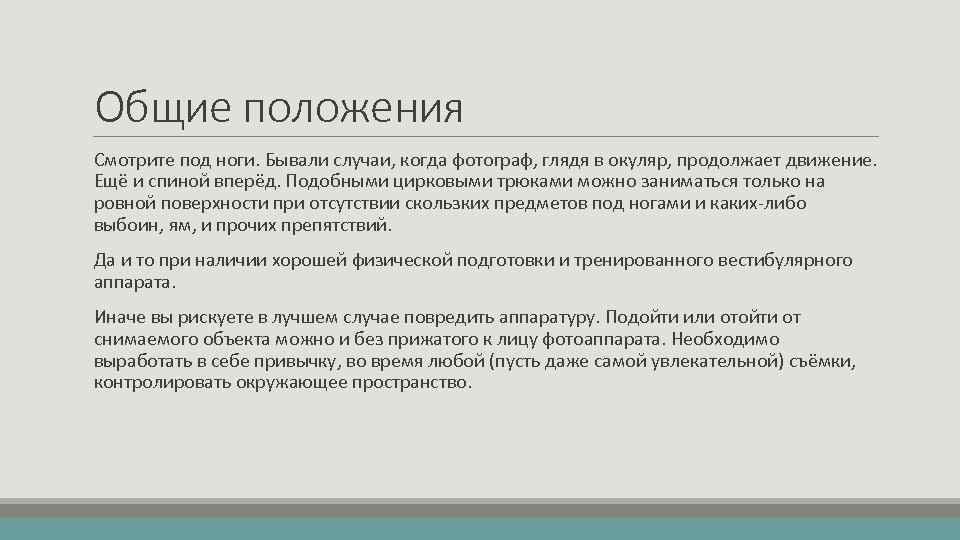 Общие положения

Смотрите под ноги. Бывали случаи, когда фотограф, глядя в окуляр, продолжает движение. Ещё и спиной вперёд. Подобными цирковыми трюками можно заниматься только на ровной поверхности при отсутствии скользких предметов под ногами и каких-либо выбоин, ям, и прочих препятствий.

Да и то при наличии хорошей физической подготовки и тренированного вестибулярного аппарата.

Иначе вы рискуете в лучшем случае повредить аппаратуру. Подойти или отойти от снимаемого объекта можно и без прижатого к лицу фотоаппарата. Необходимо выработать в себе привычку, во время любой (пусть даже самой увлекательной) съёмки, контролировать окружающее пространство.